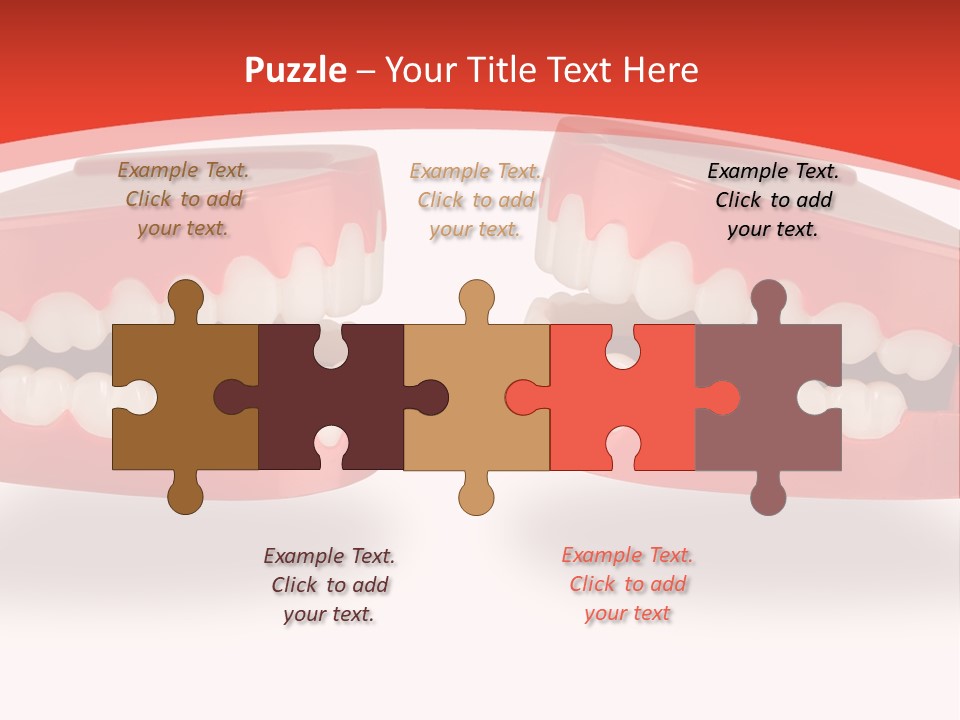 Puzzle – Your Title Text Here

Example Text. Click to add your text.

Example Text. Click to add your text.

Example Text. Click to add your text.

Example Text. Click to add your text.

Example Text. Click to add your text